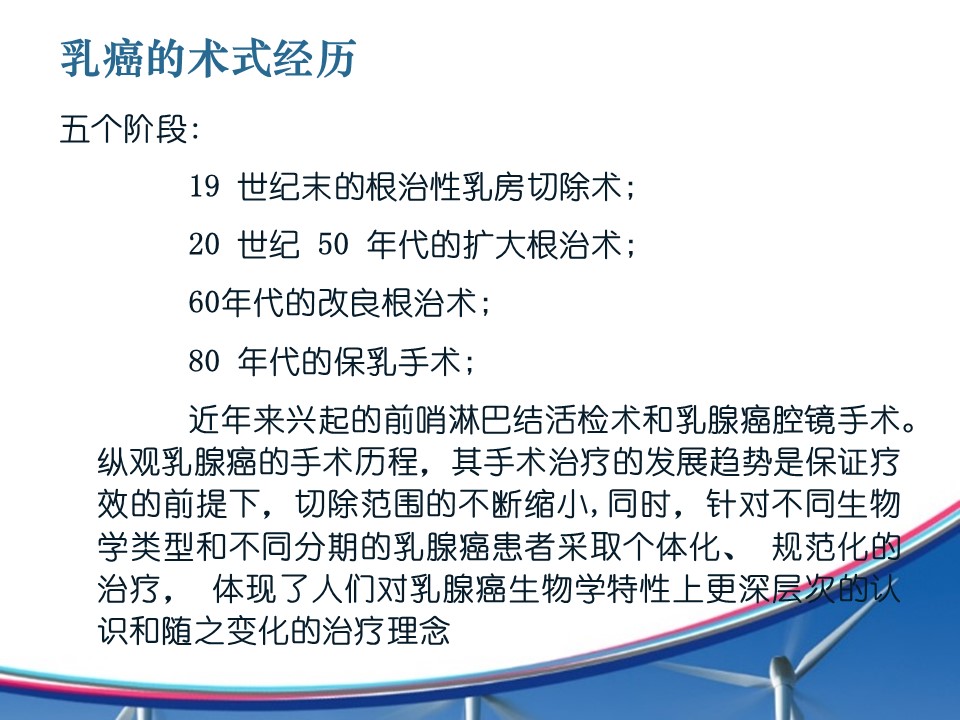 乳癌的术式经历

五个阶段:

19 世纪末的根治性乳房切除术;

20 世纪 50 年代的扩大根治术;

60年代的改良根治术;

80 年代的保乳手术;

近年来兴起的前哨淋巴结活检术和乳腺癌腔镜手术。纵观乳腺癌的手术历程，其手术治疗的发展趋势是保证疗效的前提下，切除范围的不断缩小,同时，针对不同生物学类型和不同分期的乳腺癌患者采取个体化、 规范化的治疗， 体现了人们对乳腺癌生物学特性上更深层次的认识和随之变化的治疗理念